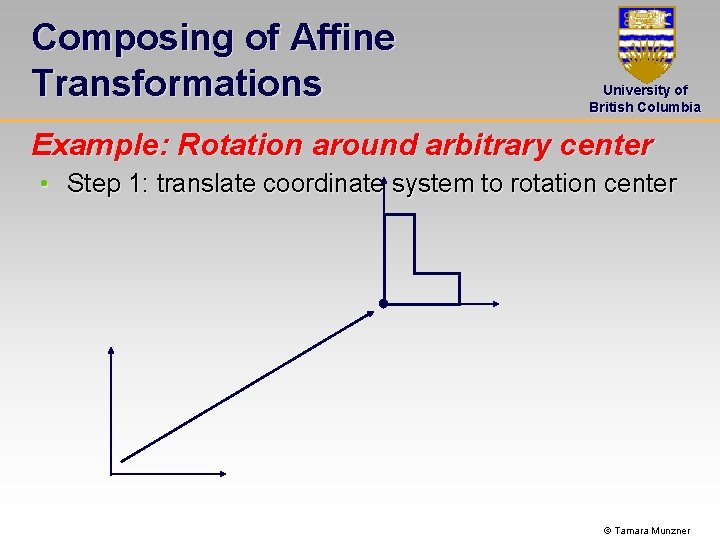 Composing of Affine Transformations

University of British Columbia

Example: Rotation around arbitrary center

• Step 1: translate coordinate system to rotation center

© Tamara Munzner